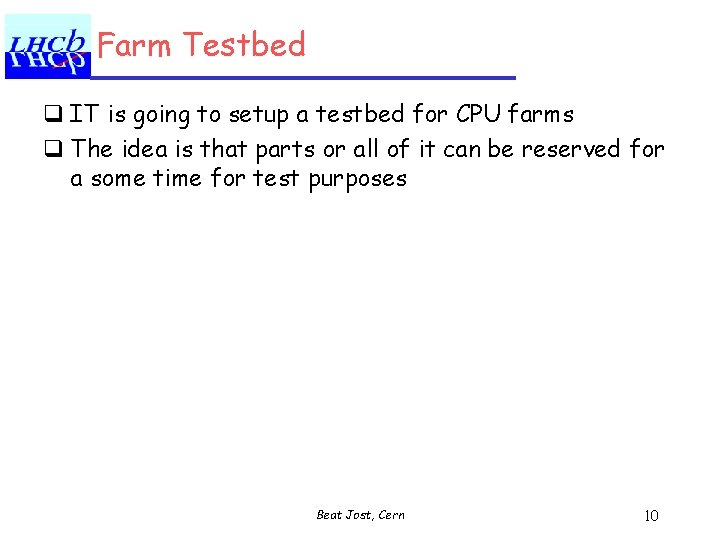 LHCb Farm Testbed

❑ IT is going to setup a testbed for CPU farms

❑ The idea is that parts or all of it can be reserved for a some time for test purposes

Beat Jost, Cern

10